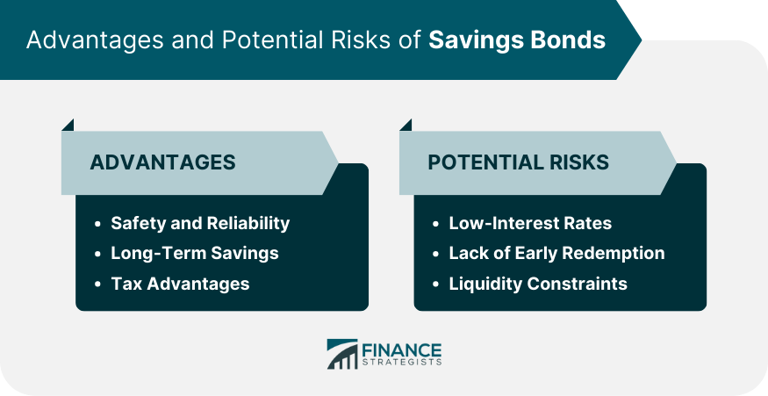 Advantages and Potential Risks of **Savings Bonds**

ADVANTAGES

- Safety and Reliability
- Long-Term Savings
- Tax Advantages

POTENTIAL RISKS

- Low-Interest Rates
- Lack of Early Redemption
- Liquidity Constraints

FINANCE STRATEGISTS